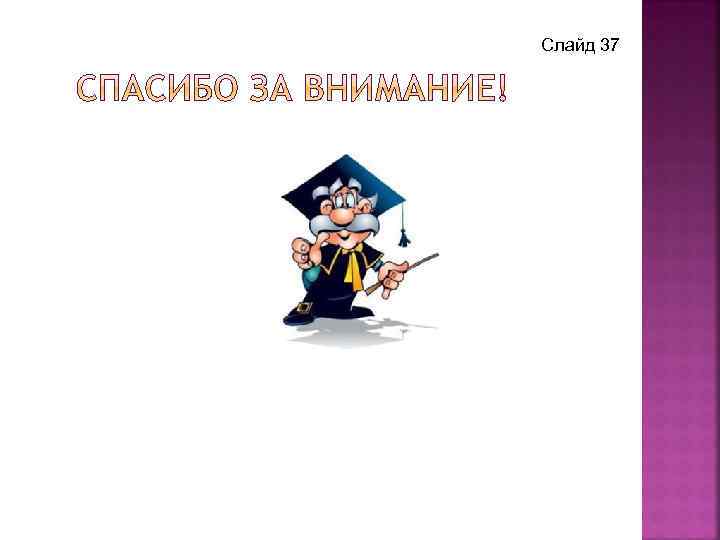 Слайд 37

СПАСИБО ЗА ВНИМАНИЕ!